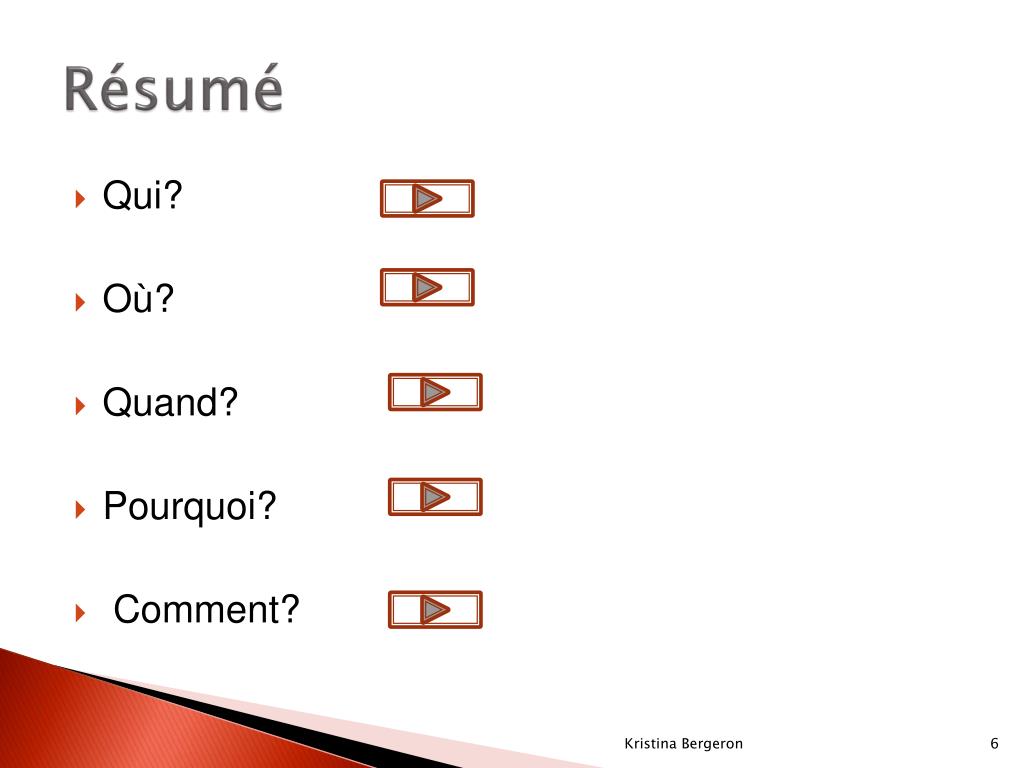 Résumé

Qui?

Où?

Quand?

Pourquoi?

Comment?

Kristina Bergeron

6